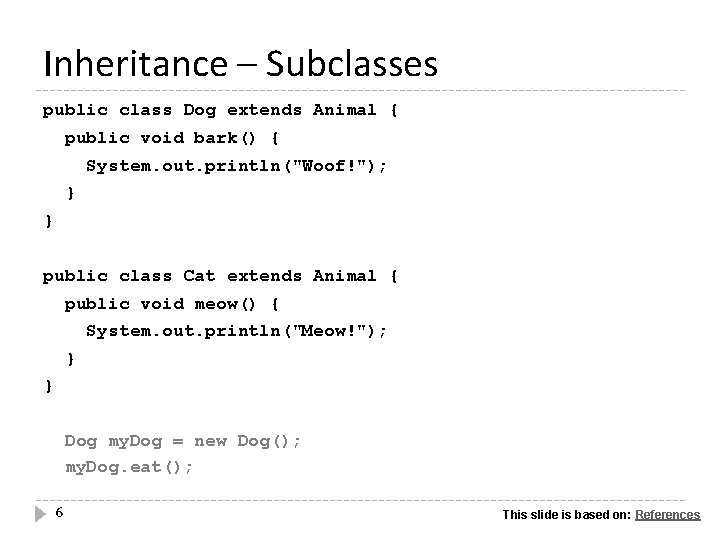 Inheritance – Subclasses

public class Dog extends Animal {
  public void bark() {
    System.out.println("Woof!");
  }
}

public class Cat extends Animal {
  public void meow() {
    System.out.println("Meow!");
  }
}

  Dog myDog = new Dog();
  myDog.eat();

6

This slide is based on: References